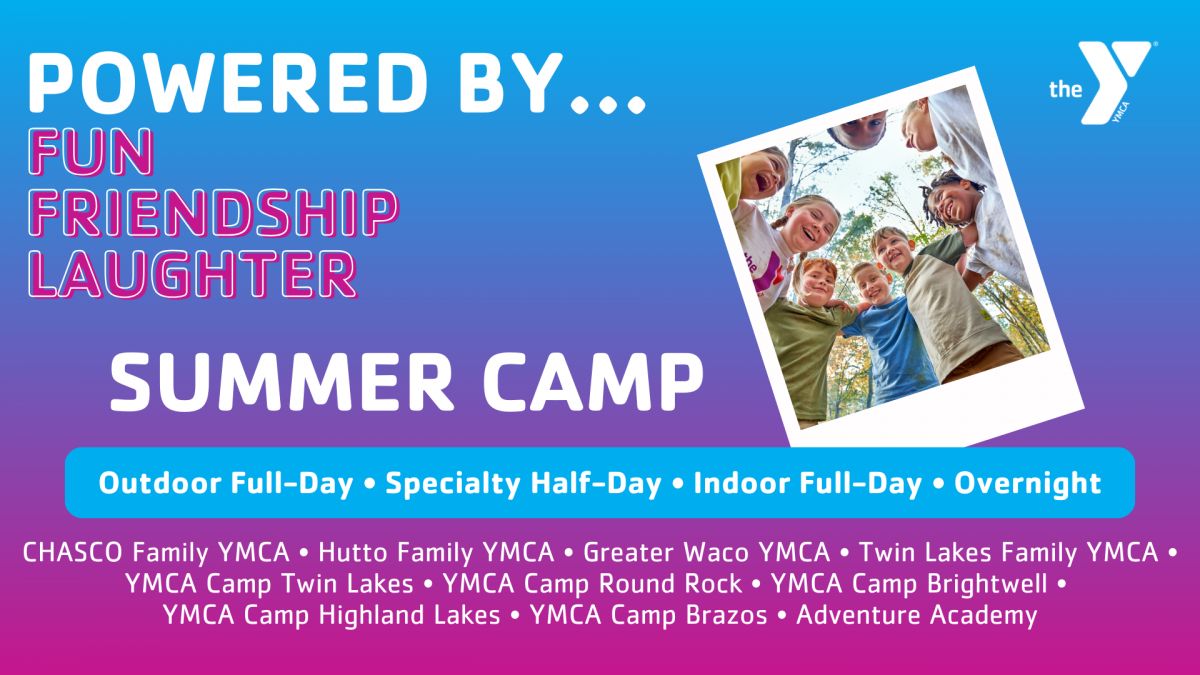 POWERED BY...
FUN
FRIENDSHIP
LAUGHTER

the YMCA

SUMMER CAMP

Outdoor Full-Day • Specialty Half-Day • Indoor Full-Day • Overnight

CHASCO Family YMCA • Hutto Family YMCA • Greater Waco YMCA • Twin Lakes Family YMCA • YMCA Camp Twin Lakes • YMCA Camp Round Rock • YMCA Camp Brightwell • YMCA Camp Highland Lakes • YMCA Camp Brazos • Adventure Academy